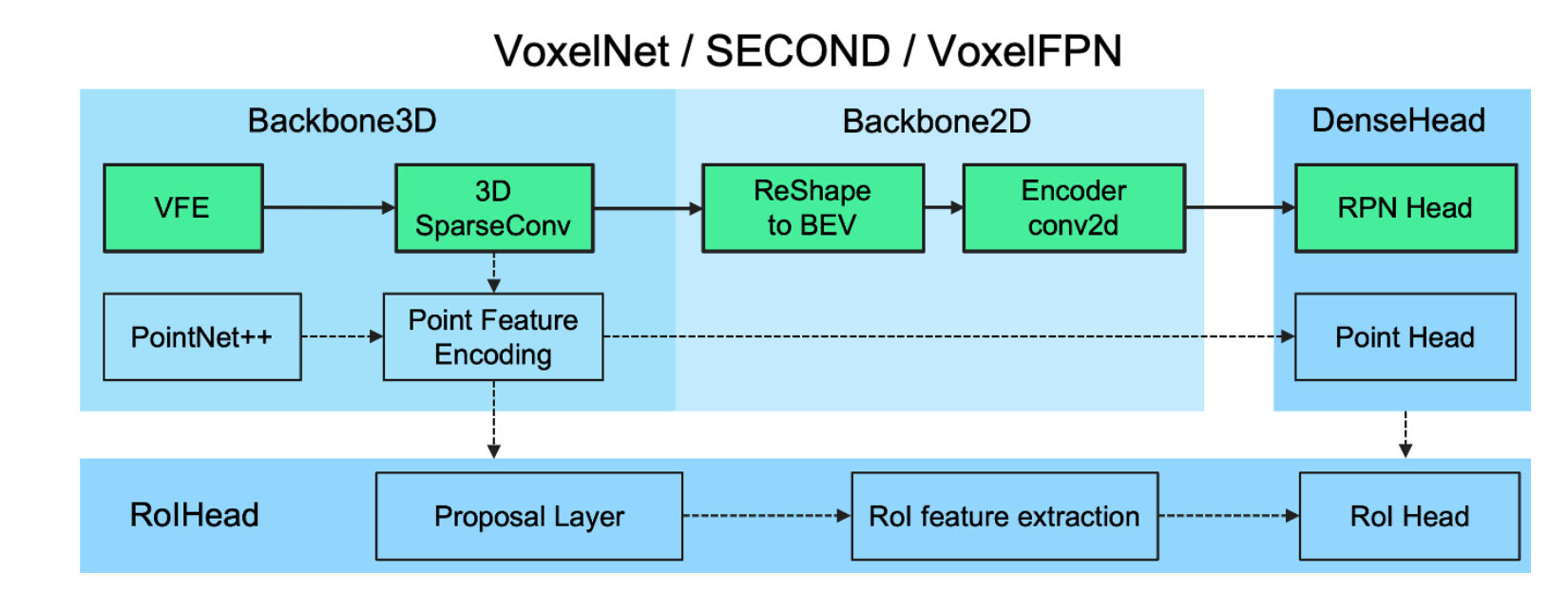 VoxelNet / SECOND / VoxelFPN

Backbone3D

Backbone2D

DenseHead

VFE

3D SparseConv

ReShape to BEV

Encoder conv2d

RPN Head

PointNet++

Point Feature Encoding

Point Head

RoIHead

Proposal Layer

RoI feature extraction

RoI Head